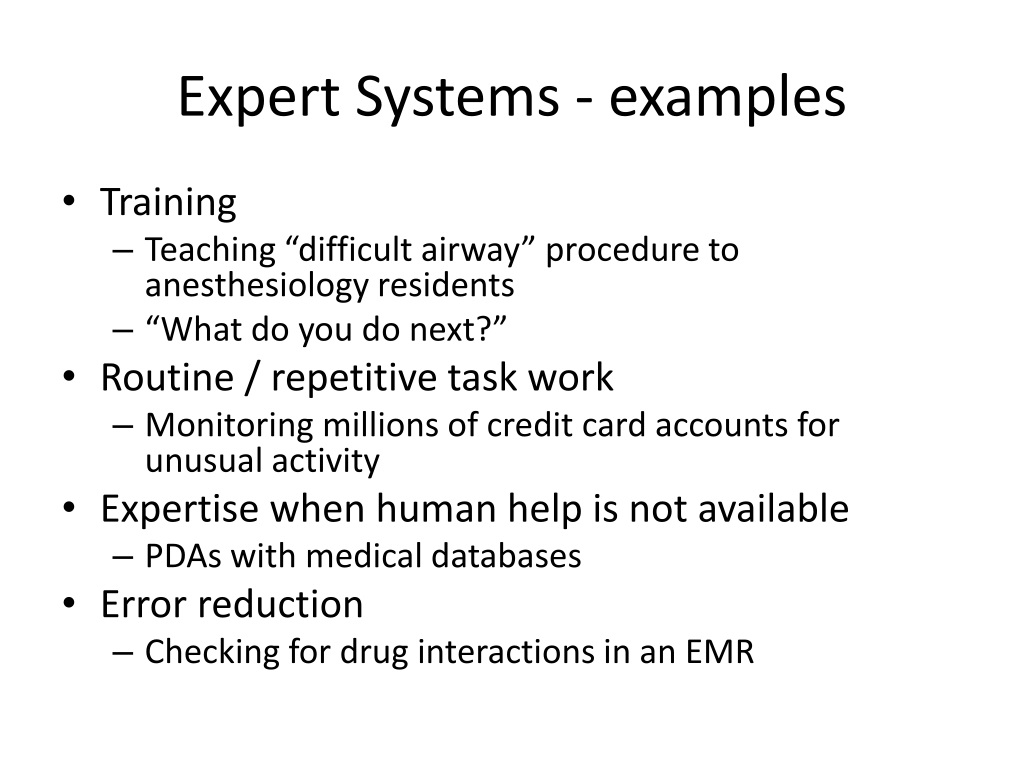 Expert Systems - examples

• Training
– Teaching “difficult airway” procedure to anesthesiology residents
– “What do you do next?”
• Routine / repetitive task work
– Monitoring millions of credit card accounts for unusual activity
• Expertise when human help is not available
– PDAs with medical databases
• Error reduction
– Checking for drug interactions in an EMR